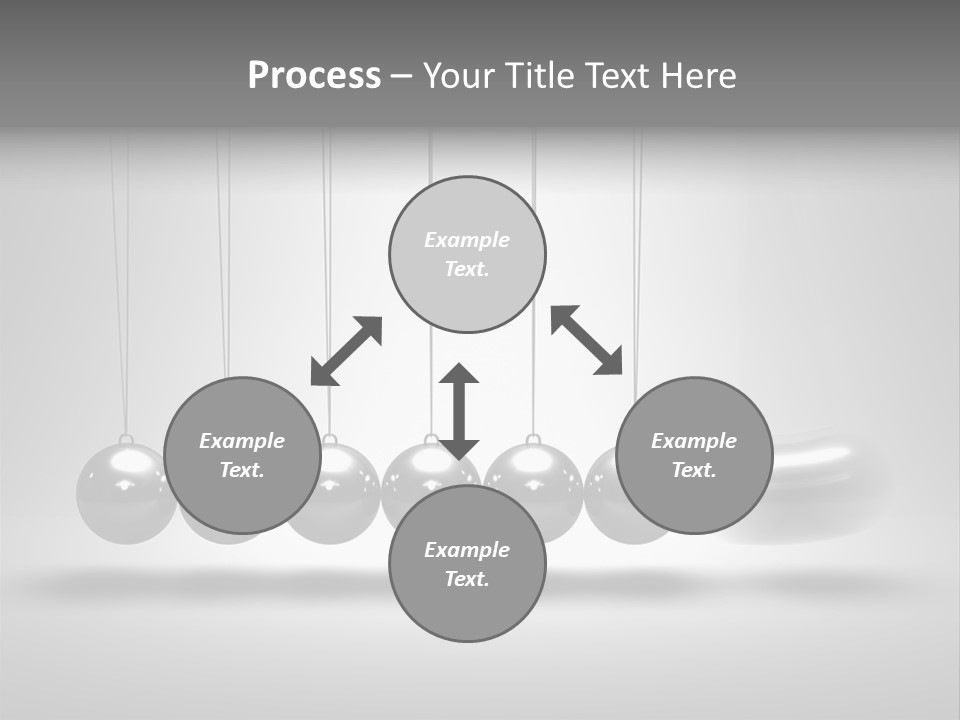 Process – Your Title Text Here

Example Text.

Example Text.

Example Text.

Example Text.